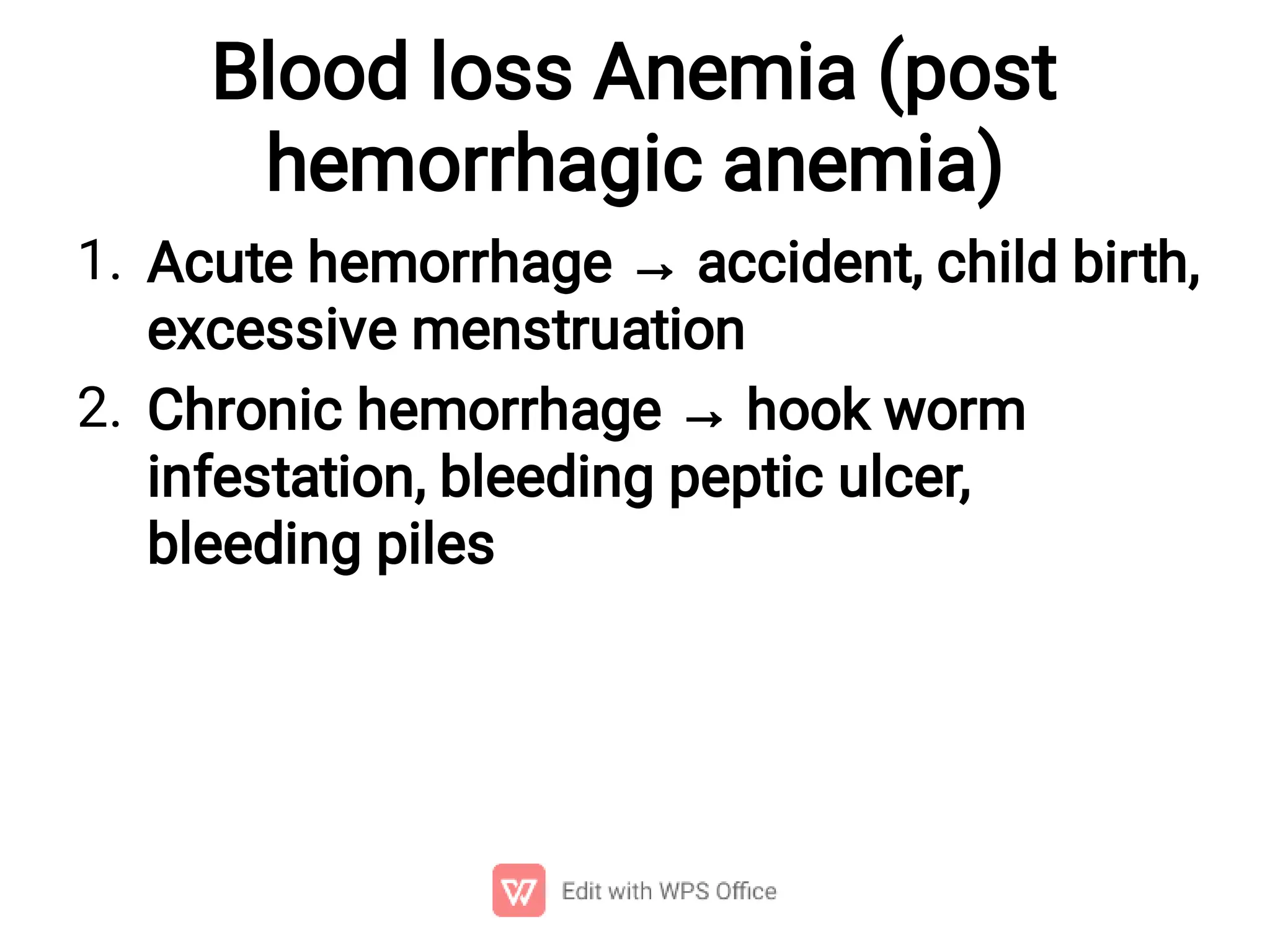 Blood loss Anemia (post hemorrhagic anemia)

1. Acute hemorrhage → accident, child birth, excessive menstruation
2. Chronic hemorrhage → hook worm infestation, bleeding peptic ulcer, bleeding piles

Edit with WPS Office